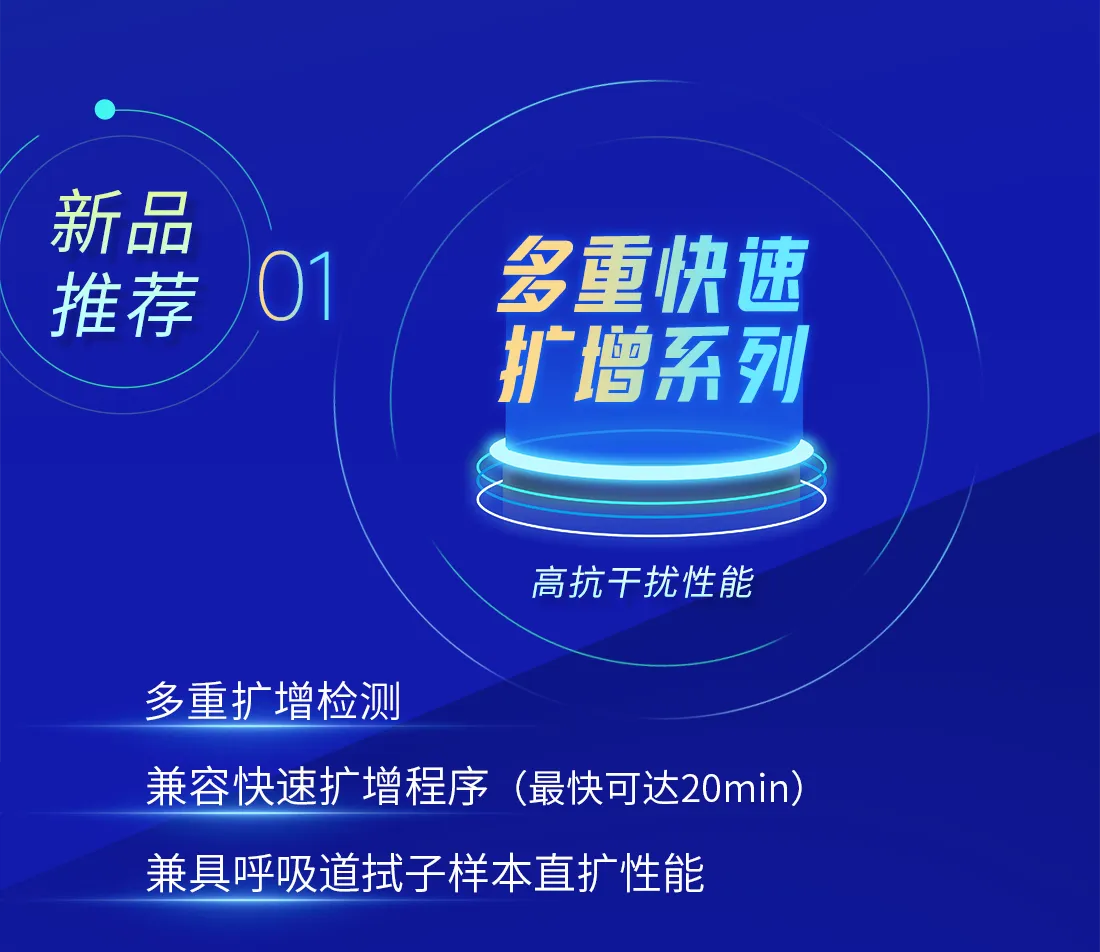 新品推荐

01

多重快速扩增系列

高抗干扰性能

多重扩增检测

兼容快速扩增程序（最快可达20min）

兼具呼吸道拭子样本直扩性能